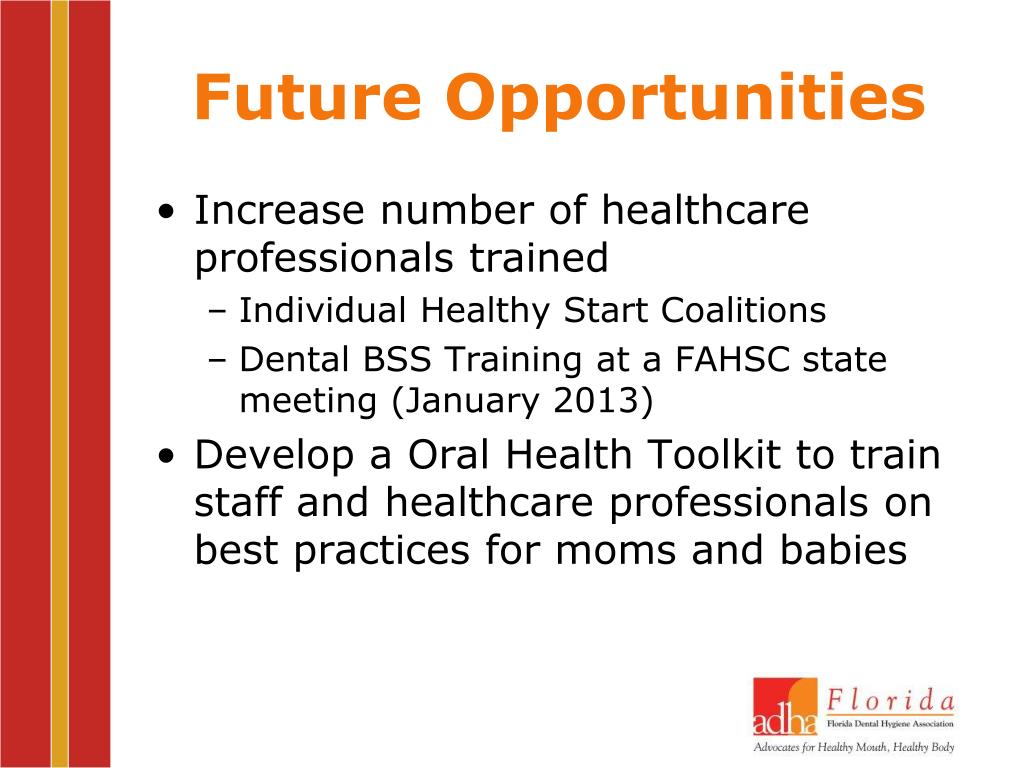 Future Opportunities

• Increase number of healthcare professionals trained
– Individual Healthy Start Coalitions
– Dental BSS Training at a FAHSC state meeting (January 2013)
• Develop a Oral Health Toolkit to train staff and healthcare professionals on best practices for moms and babies

adha Florida
Florida Dental Hygiene Association
Advocates for Healthy Mouth, Healthy Body